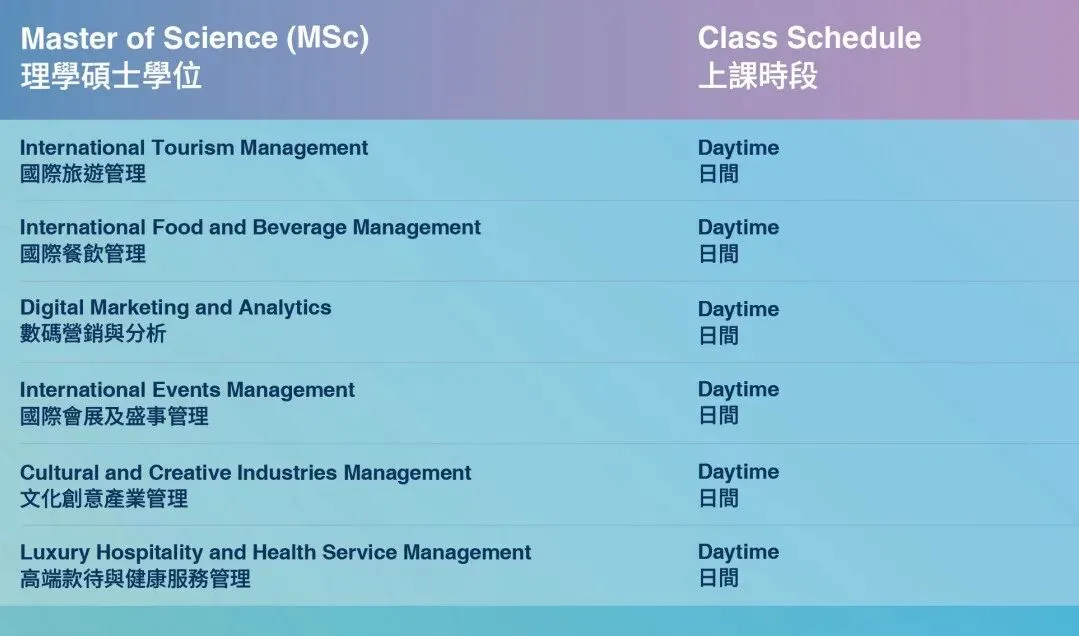 | Master of Science (MSc) 理學碩士學位 | Class Schedule 上課時段 |
|---|---|
| International Tourism Management 國際旅遊管理 | Daytime 日間 |
| International Food and Beverage Management 國際餐飲管理 | Daytime 日間 |
| Digital Marketing and Analytics 數碼營銷與分析 | Daytime 日間 |
| International Events Management 國際會展及盛事管理 | Daytime 日間 |
| Cultural and Creative Industries Management 文化創意產業管理 | Daytime 日間 |
| Luxury Hospitality and Health Service Management 高端款待與健康服務管理 | Daytime 日間 |